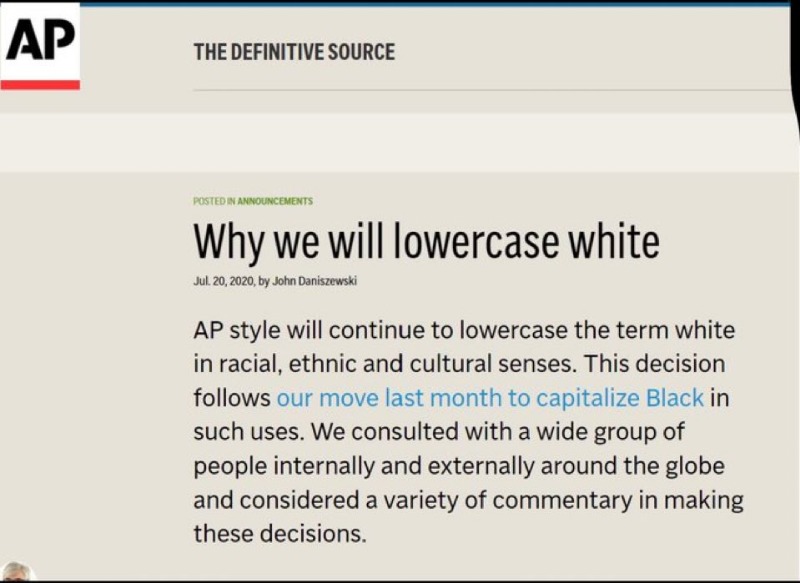 AP

THE DEFINITIVE SOURCE

POSTED IN ANNOUNCEMENTS

Why we will lowercase white

Jul. 20, 2020, by John Daniszewski

AP style will continue to lowercase the term white in racial, ethnic and cultural senses. This decision follows our move last month to capitalize Black in such uses. We consulted with a wide group of people internally and externally around the globe and considered a variety of commentary in making these decisions.